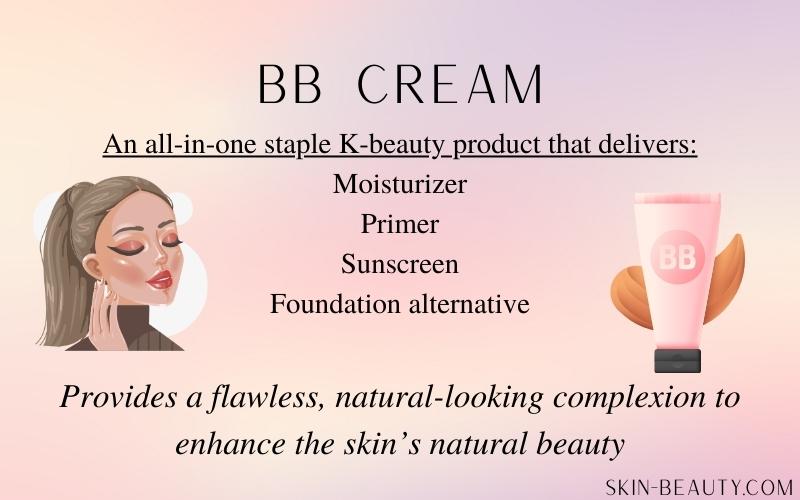 BB CREAM

An all-in-one staple K-beauty product that delivers:

Moisturizer
Primer
Sunscreen
Foundation alternative

BB

Provides a flawless, natural-looking complexion to enhance the skin's natural beauty

SKIN-BEAUTY.COM